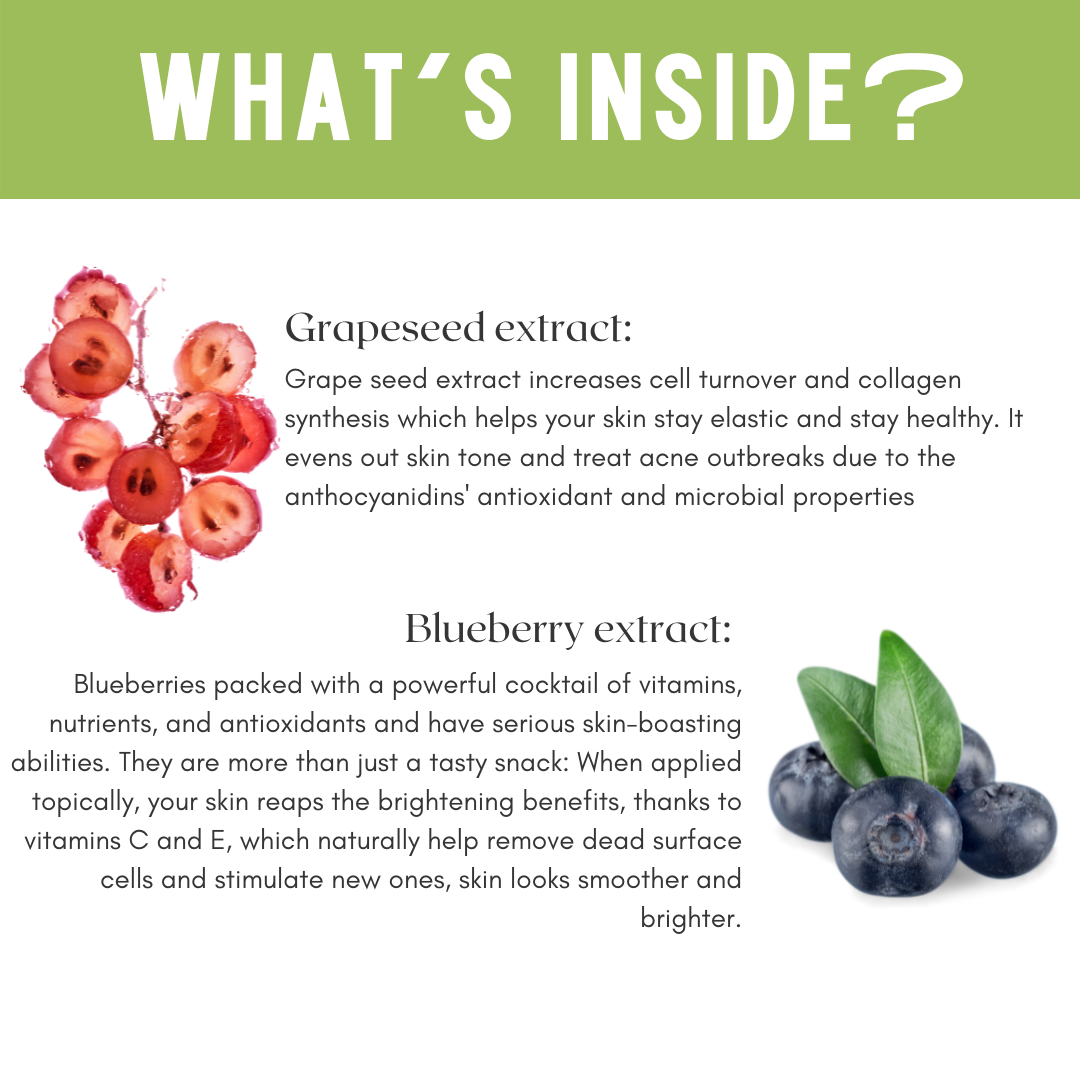 WHAT'S INSIDE?

Grapeseed extract:

Grape seed extract increases cell turnover and collagen synthesis which helps your skin stay elastic and stay healthy. It evens out skin tone and treat acne outbreaks due to the anthocyanidins' antioxidant and microbial properties

Blueberry extract:

Blueberries packed with a powerful cocktail of vitamins, nutrients, and antioxidants and have serious skin-boasting abilities. They are more than just a tasty snack: When applied topically, your skin reaps the brightening benefits, thanks to vitamins C and E, which naturally help remove dead surface cells and stimulate new ones, skin looks smoother and brighter.